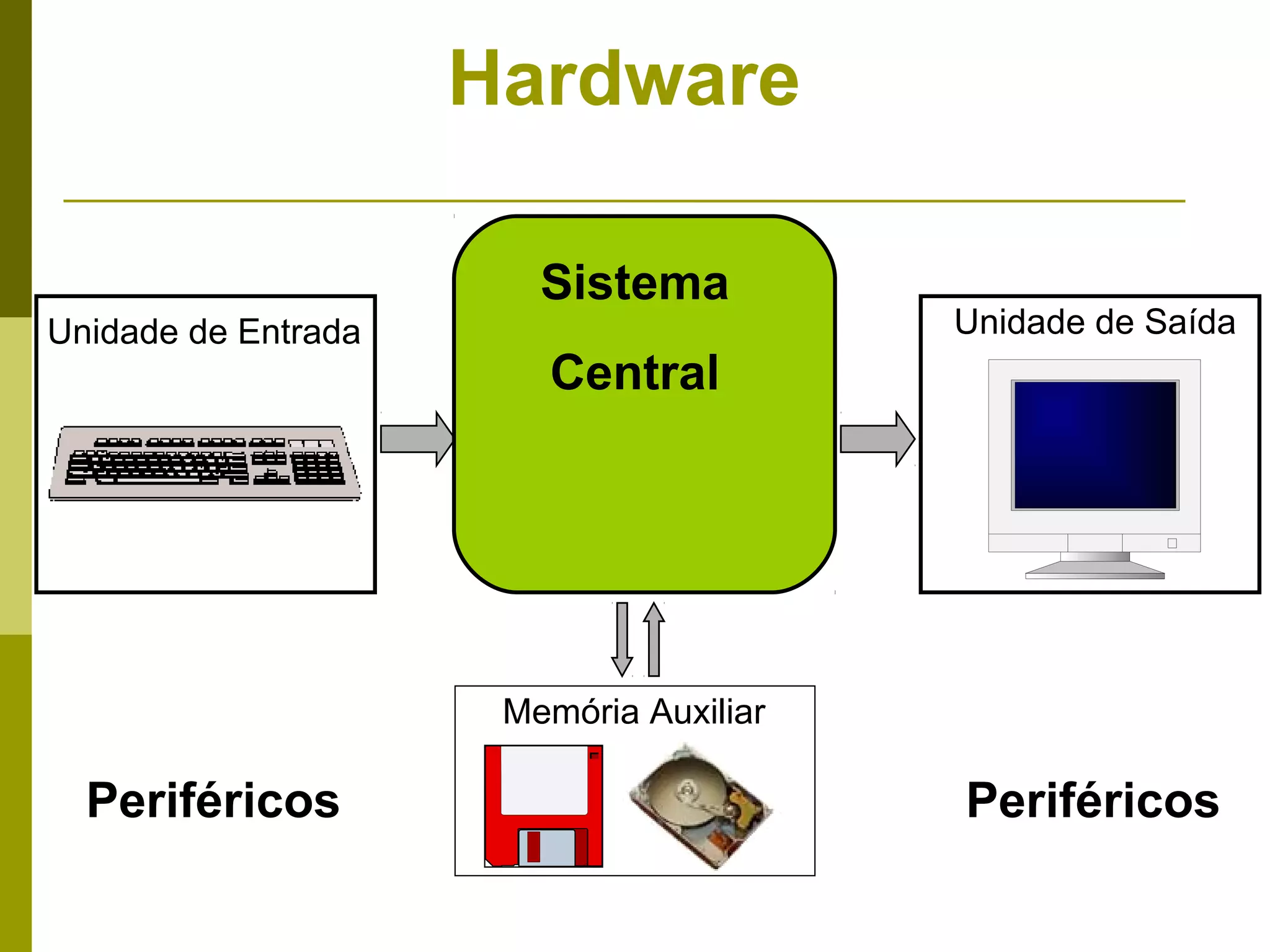 Hardware

Unidade de Entrada

Sistema

Central

Unidade de Saída

Memória Auxiliar

Periféricos

Periféricos